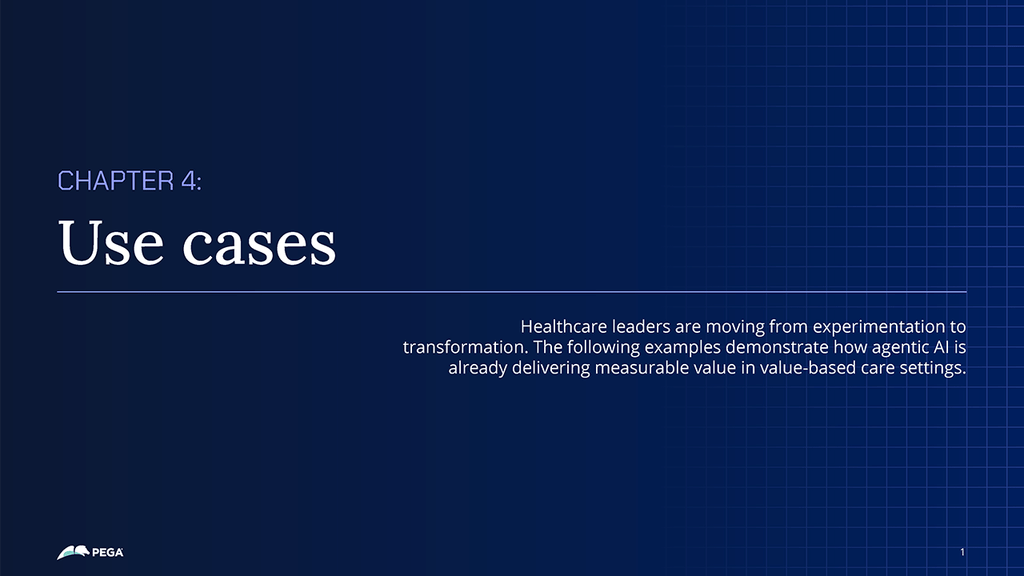 CHAPTER 4:

Use cases

Healthcare leaders are moving from experimentation to transformation. The following examples demonstrate how agentic AI is already delivering measurable value in value-based care settings.

PEGA

1